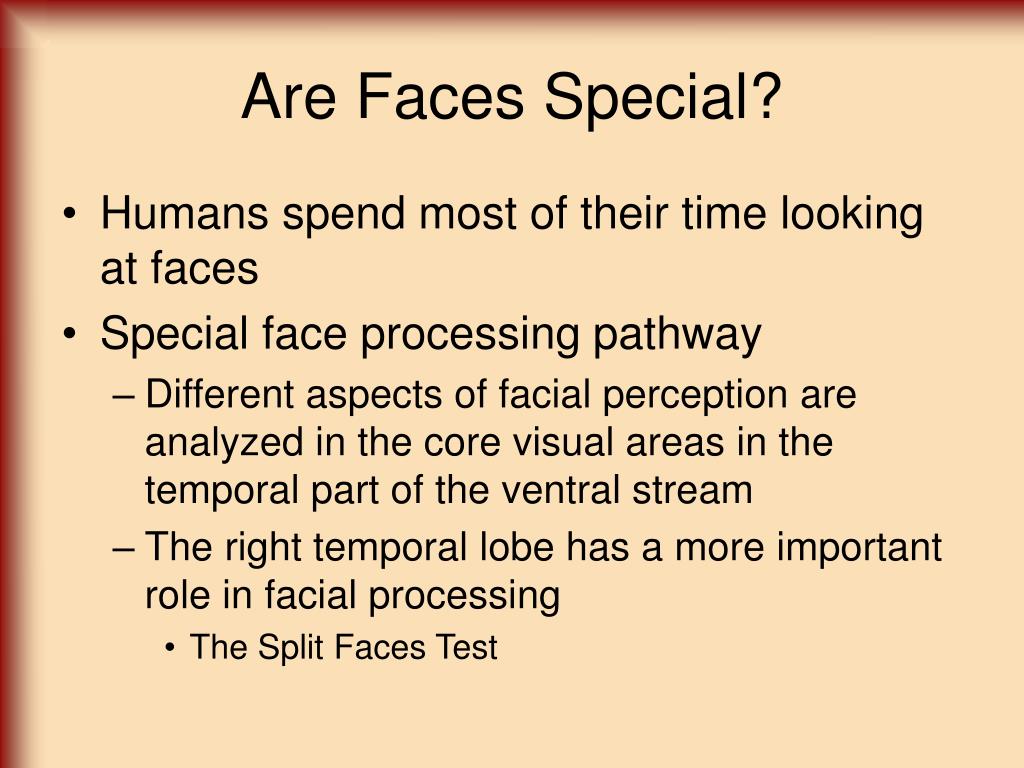 Are Faces Special?

• Humans spend most of their time looking at faces

• Special face processing pathway

– Different aspects of facial perception are analyzed in the core visual areas in the temporal part of the ventral stream

– The right temporal lobe has a more important role in facial processing

• The Split Faces Test